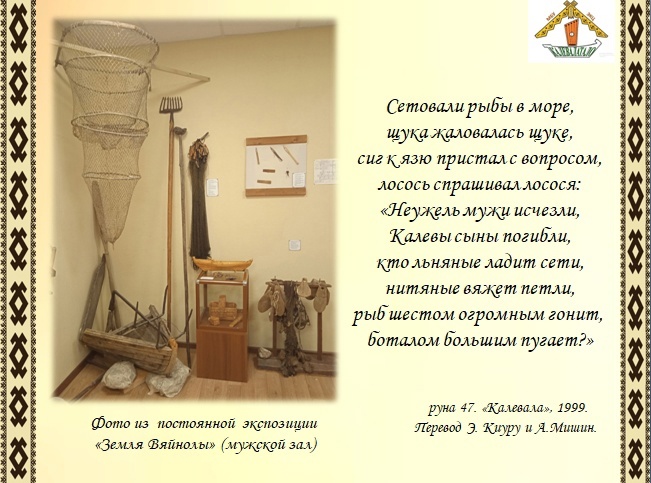 Сетовали рыбы в море,
щука жаловалась щуке,
сиг к язю пристал с вопросом,
лосось спрашивал лосося:
«Неужель мужи исчезли,
Калевы сыны погибли,
кто льняные ладит сети,
нитяные вяжет петли,
рыб шестом огромным гонит,
боталом большим пугает?»

руна 47. «Калевала», 1999.
Перевод Э. Киуру и А.Мишин.

Фото из постоянной экспозиции
«Земля Вяйнолы» (мужской зал)